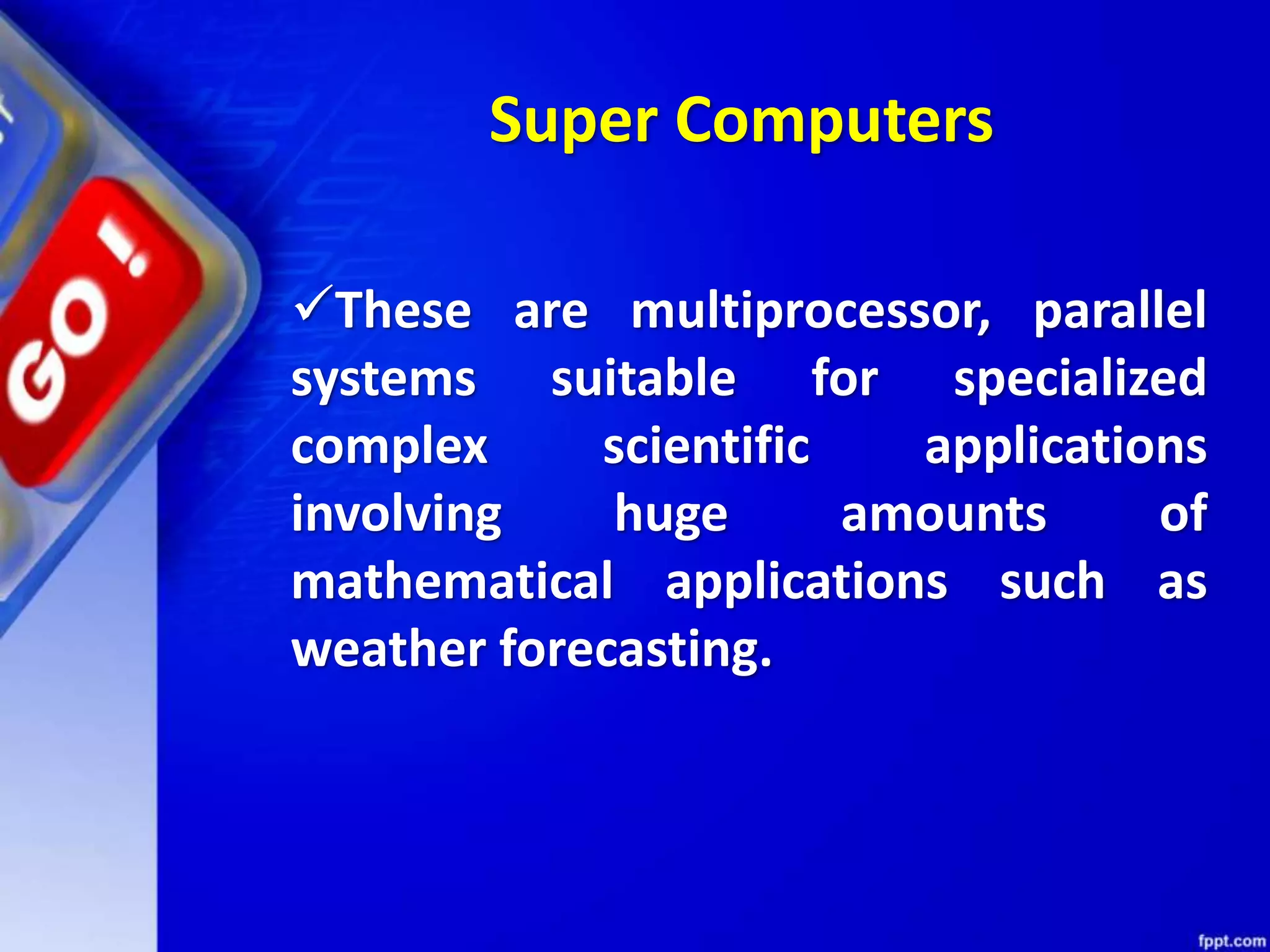 GO!

Super Computers

✓These are multiprocessor, parallel systems suitable for specialized complex scientific applications involving huge amounts of mathematical applications such as weather forecasting.

fppt.com